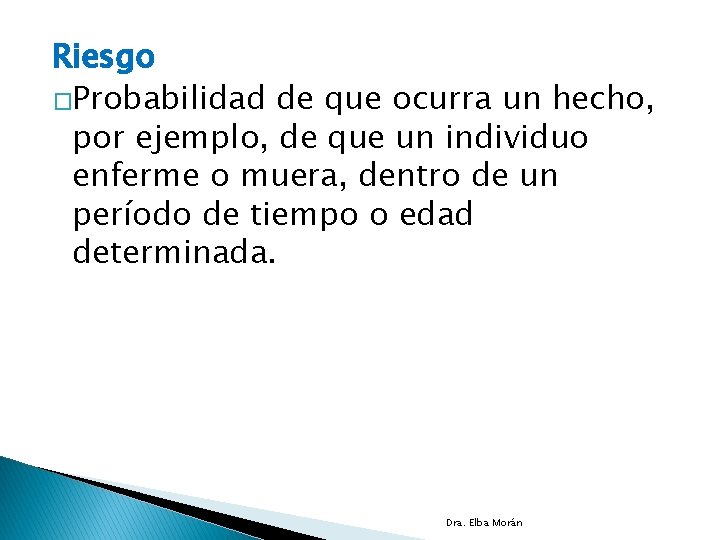 Riesgo

□Probabilidad de que ocurra un hecho, por ejemplo, de que un individuo enferme o muera, dentro de un período de tiempo o edad determinada.

Dra. Elba Morán